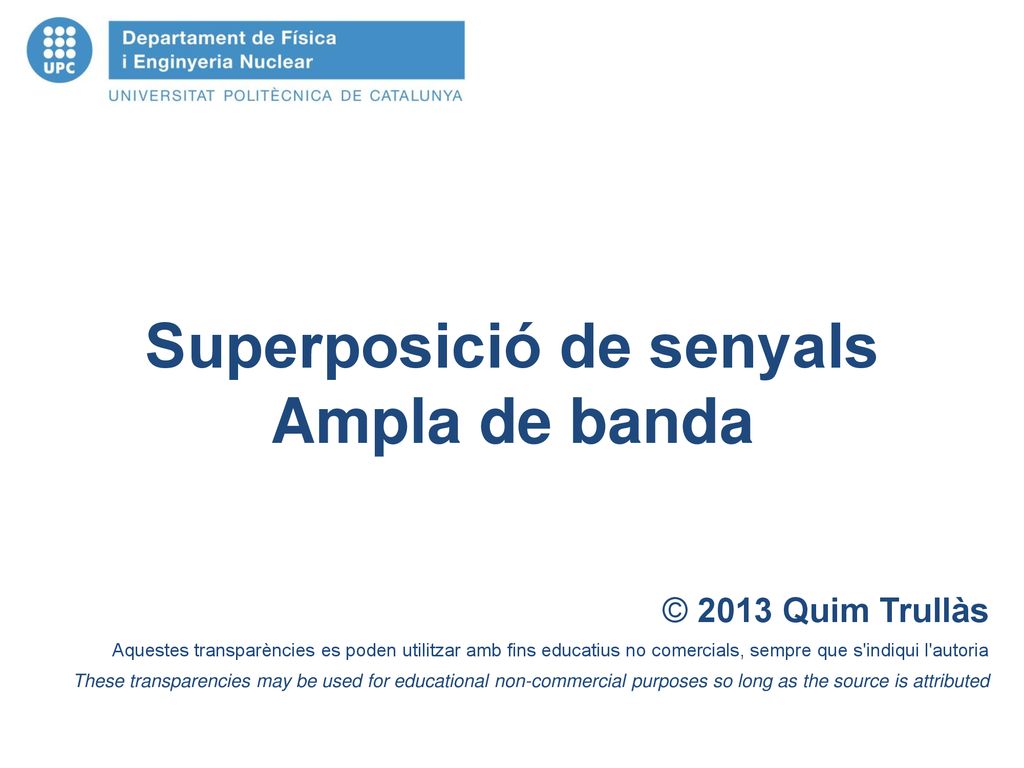 UPC

Departament de Física
i Enginyeria Nuclear

UNIVERSITAT POLITÈCNICA DE CATALUNYA

Superposició de senyals
Ampla de banda

© 2013 Quim Trullàs

Aquestes transparències es poden utilitzar amb fins educatius no comercials, sempre que s'indiqui l'autoria

These transparencies may be used for educational non-commercial purposes so long as the source is attributed